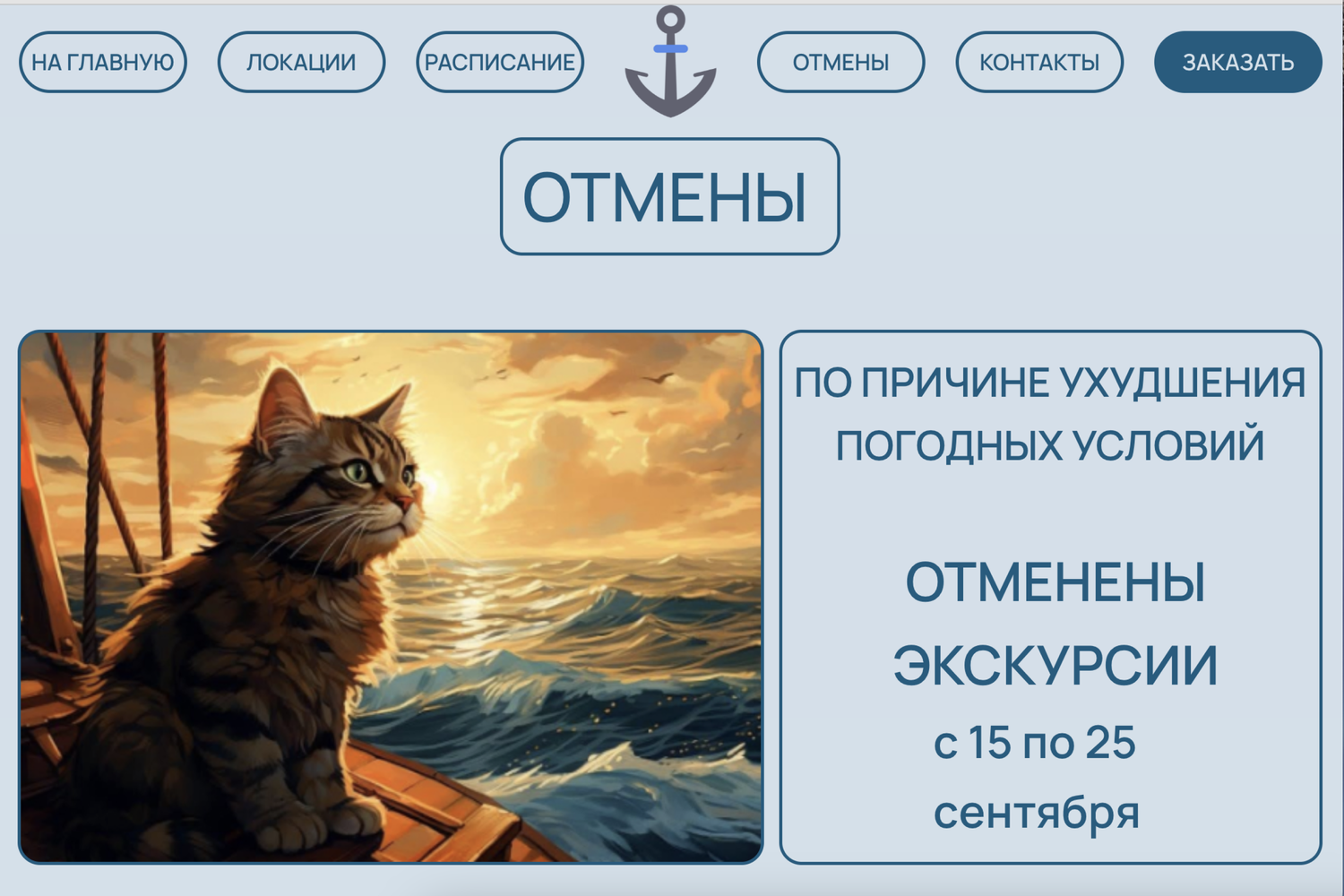 НА ГЛАВНУЮ
ЛОКАЦИИ
РАСПИСАНИЕ
ОТМЕНЫ
КОНТАКТЫ
ЗАКАЗАТЬ

ОТМЕНЫ

ПО ПРИЧИНЕ УХУДШЕНИЯ ПОГОДНЫХ УСЛОВИЙ

ОТМЕНЕНЫ ЭКСКУРСИИ
с 15 по 25 сентября